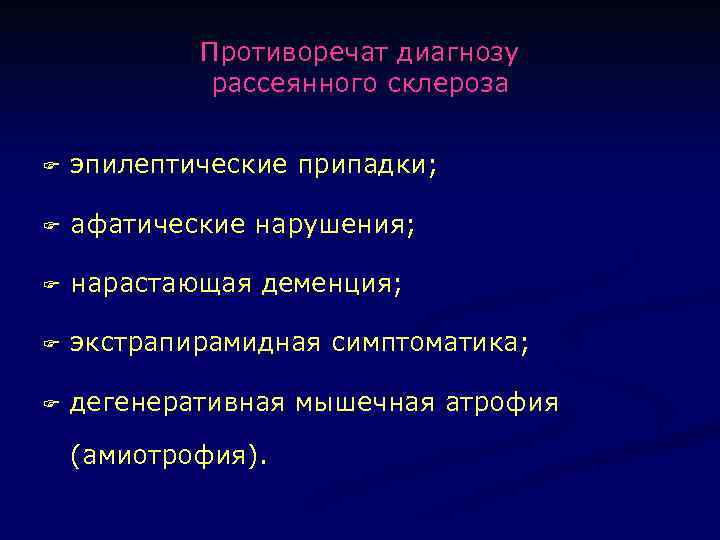 Противоречат диагнозу рассеянного склероза

☞ эпилептические припадки;

☞ афатические нарушения;

☞ нарастающая деменция;

☞ экстрапирамидная симптоматика;

☞ дегенеративная мышечная атрофия (амиотрофия).